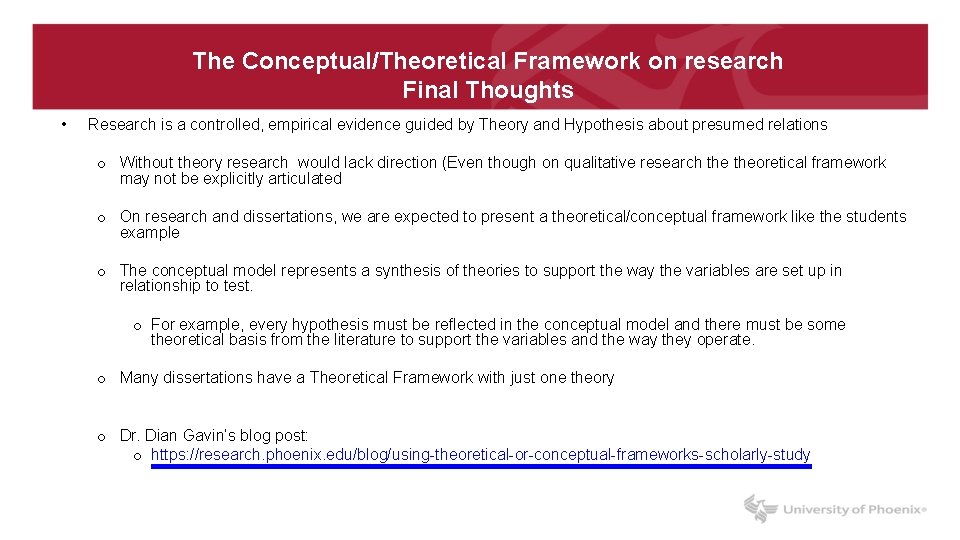 The Conceptual/Theoretical Framework on research
Final Thoughts

• Research is a controlled, empirical evidence guided by Theory and Hypothesis about presumed relations

o Without theory research would lack direction (Even though on qualitative research the theoretical framework may not be explicitly articulated

o On research and dissertations, we are expected to present a theoretical/conceptual framework like the students example

o The conceptual model represents a synthesis of theories to support the way the variables are set up in relationship to test.

o For example, every hypothesis must be reflected in the conceptual model and there must be some theoretical basis from the literature to support the variables and the way they operate.

o Many dissertations have a Theoretical Framework with just one theory

o Dr. Dian Gavin's blog post:
o https://research.phoenix.edu/blog/using-theoretical-or-conceptual-frameworks-scholarly-study

University of Phoenix®